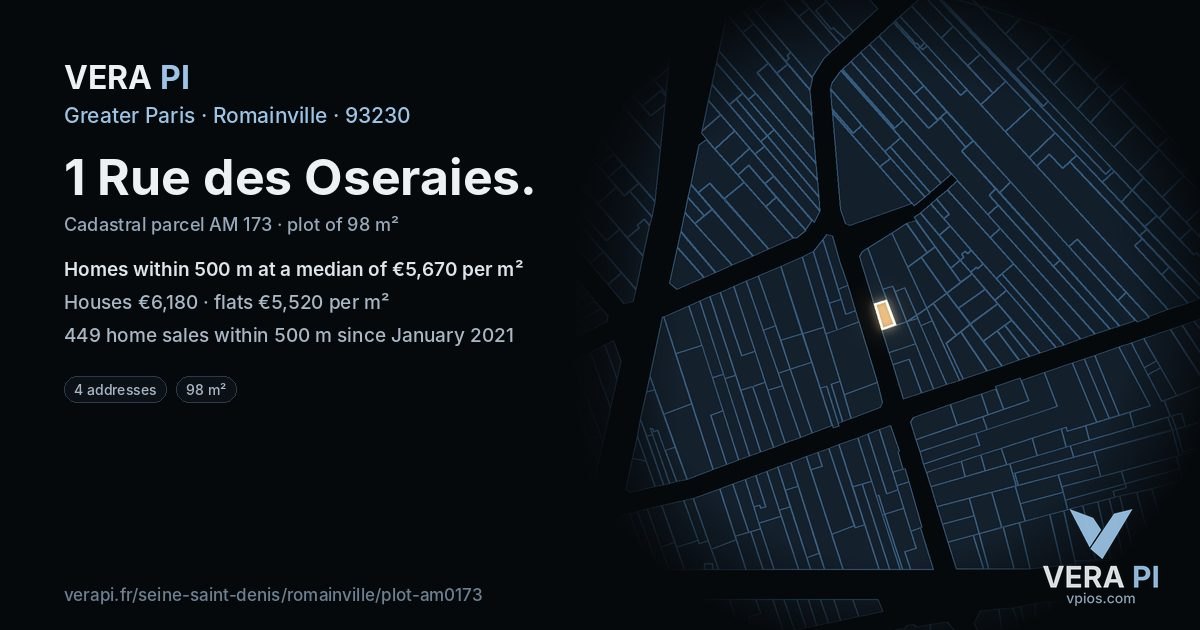 VERA PI

Greater Paris · Romainville · 93230

1 Rue des Oseraies.

Cadastral parcel AM 173 · plot of 98 m²

Homes within 500 m at a median of €5,670 per m²

Houses €6,180 · flats €5,520 per m²

449 home sales within 500 m since January 2021

4 addresses

98 m²

verapi.fr/seine-saint-denis/romainville/plot-am0173

VERA PI
vpios.com